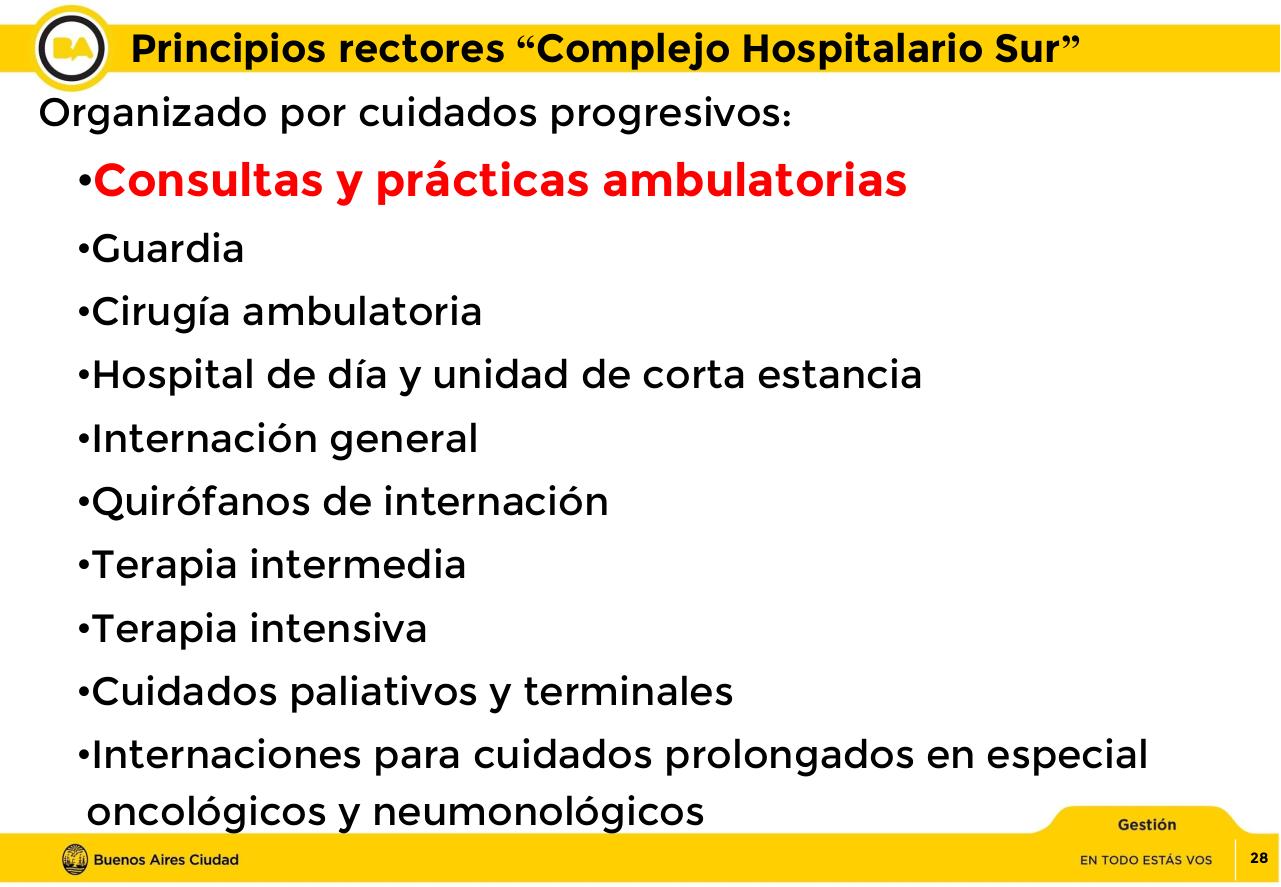 BA

Principios rectores “Complejo Hospitalario Sur”

Organizado por cuidados progresivos:

•Consultas y prácticas ambulatorias

•Guardia

•Cirugía ambulatoria

•Hospital de día y unidad de corta estancia

•Internación general

•Quirófanos de internación

•Terapia intermedia

•Terapia intensiva

•Cuidados paliativos y terminales

•Internaciones para cuidados prolongados en especial oncológicos y neumonológicos

Gestión

Buenos Aires Ciudad

EN TODO ESTÁS VOS

28